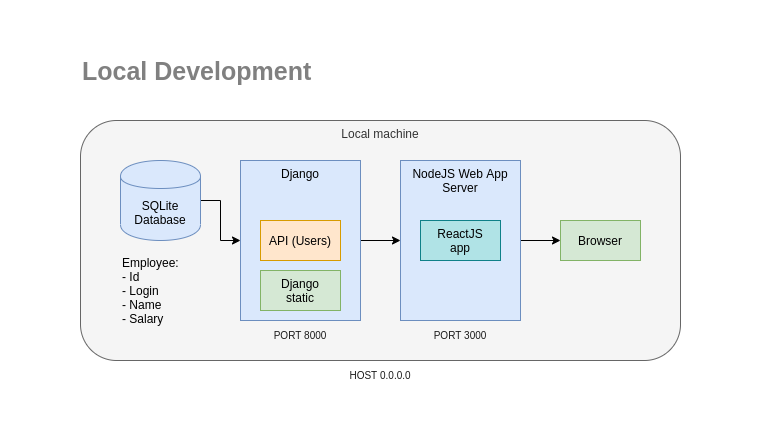 Local Development

Local machine

SQLite Database

Employee:
- Id
- Login
- Name
- Salary

Django

API (Users)

Django static

PORT 8000

NodeJS Web App Server

ReactJS app

PORT 3000

Browser

HOST 0.0.0.0